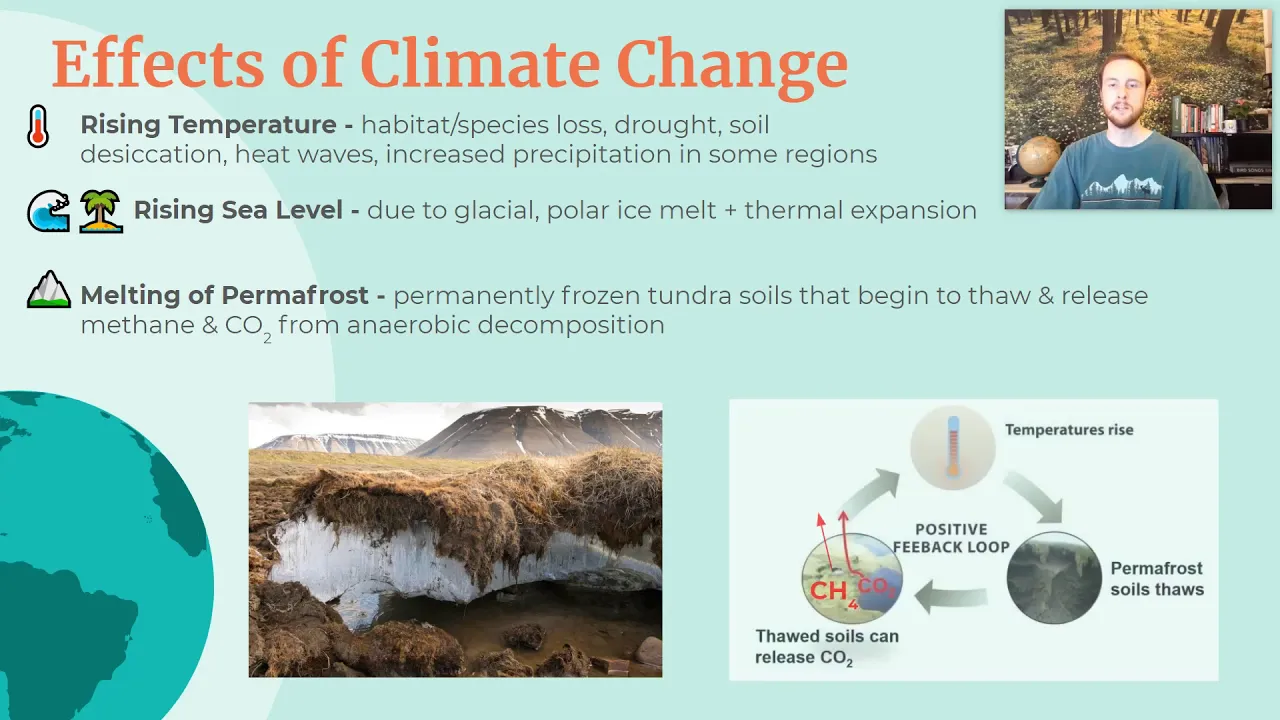 Effects of Climate Change

Rising Temperature - habitat/species loss, drought, soil desiccation, heat waves, increased precipitation in some regions

Rising Sea Level - due to glacial, polar ice melt + thermal expansion

Melting of Permafrost - permanently frozen tundra soils that begin to thaw & release methane & $CO_2$ from anaerobic decomposition

Temperatures rise

POSITIVE FEEBACK LOOP

Permafrost soils thaws

$CH_4$ $CO_2$

Thawed soils can release $CO_2$